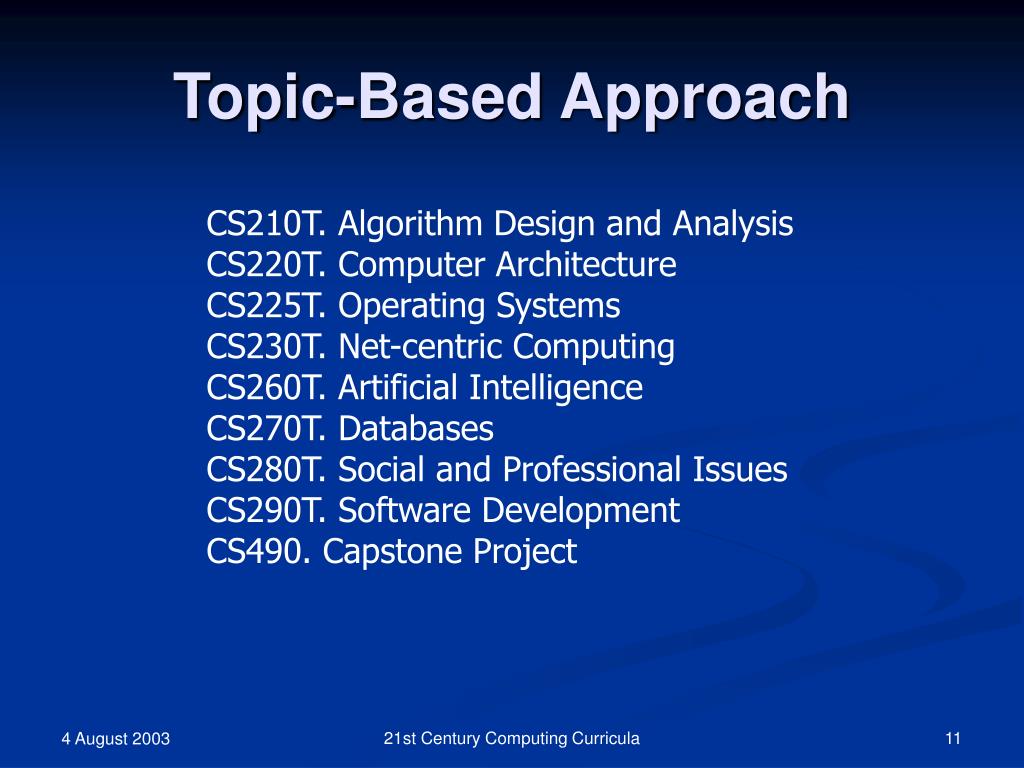 Topic-Based Approach

CS210T. Algorithm Design and Analysis
CS220T. Computer Architecture
CS225T. Operating Systems
CS230T. Net-centric Computing
CS260T. Artificial Intelligence
CS270T. Databases
CS280T. Social and Professional Issues
CS290T. Software Development
CS490. Capstone Project

4 August 2003

21st Century Computing Curricula

11